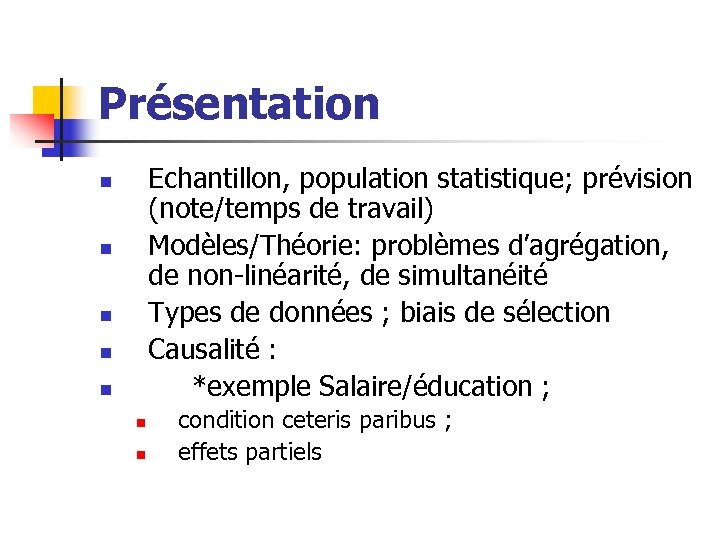 Présentation

- Echantillon, population statistique; prévision (note/temps de travail)
- Modèles/Théorie: problèmes d'agrégation, de non-linéarité, de simultanéité
- Types de données ; biais de sélection
- Causalité :
- *exemple Salaire/éducation ;
  - condition ceteris paribus ;
  - effets partiels